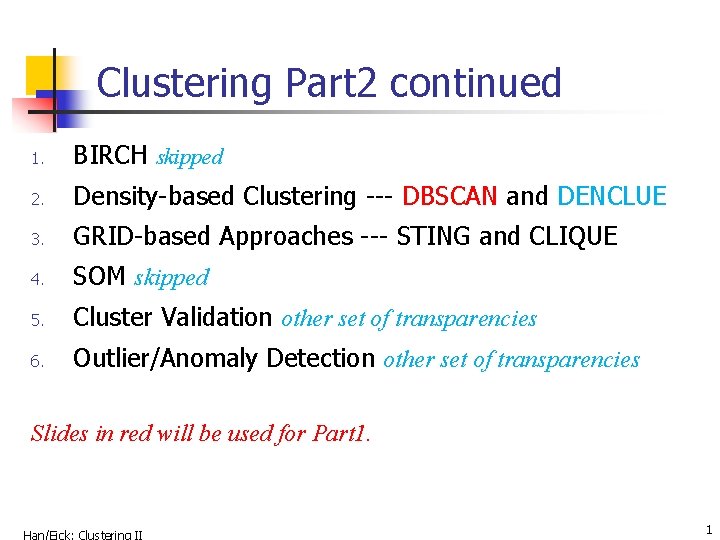 Clustering Part2 continued

1. BIRCH skipped
2. Density-based Clustering --- DBSCAN and DENCLUE
3. GRID-based Approaches --- STING and CLIQUE
4. SOM skipped
5. Cluster Validation other set of transparencies
6. Outlier/Anomaly Detection other set of transparencies

Slides in red will be used for Part1.

Han/Eick: Clustering II

1